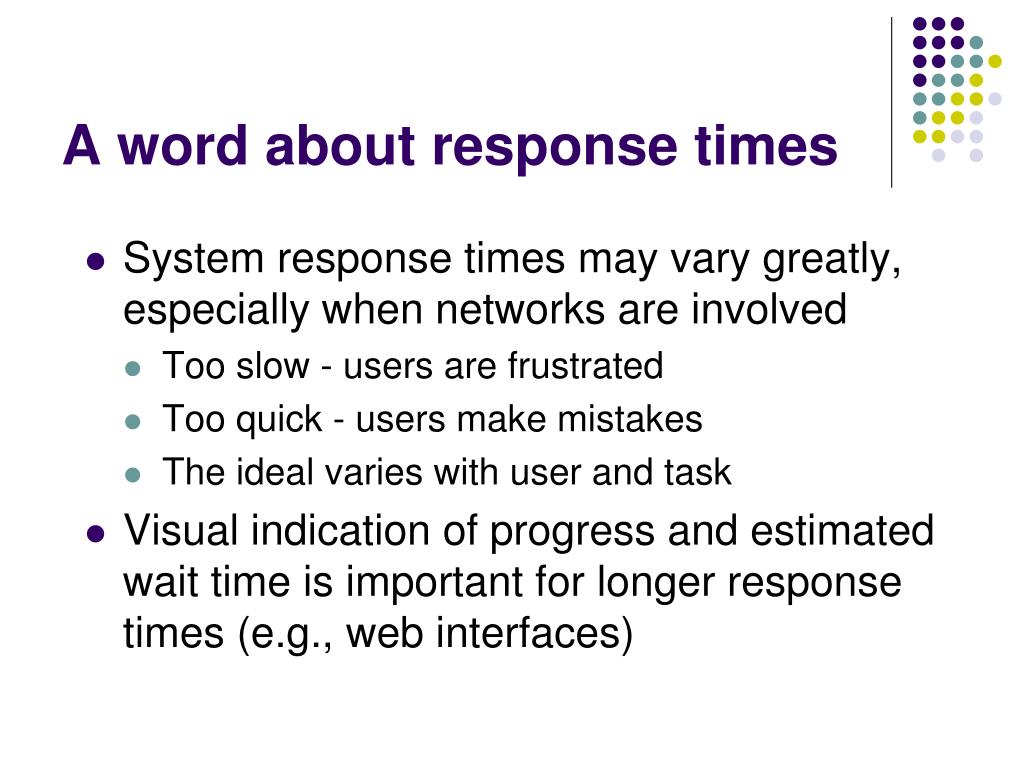 A word about response times

- System response times may vary greatly, especially when networks are involved
  - Too slow - users are frustrated
  - Too quick - users make mistakes
  - The ideal varies with user and task
- Visual indication of progress and estimated wait time is important for longer response times (e.g., web interfaces)